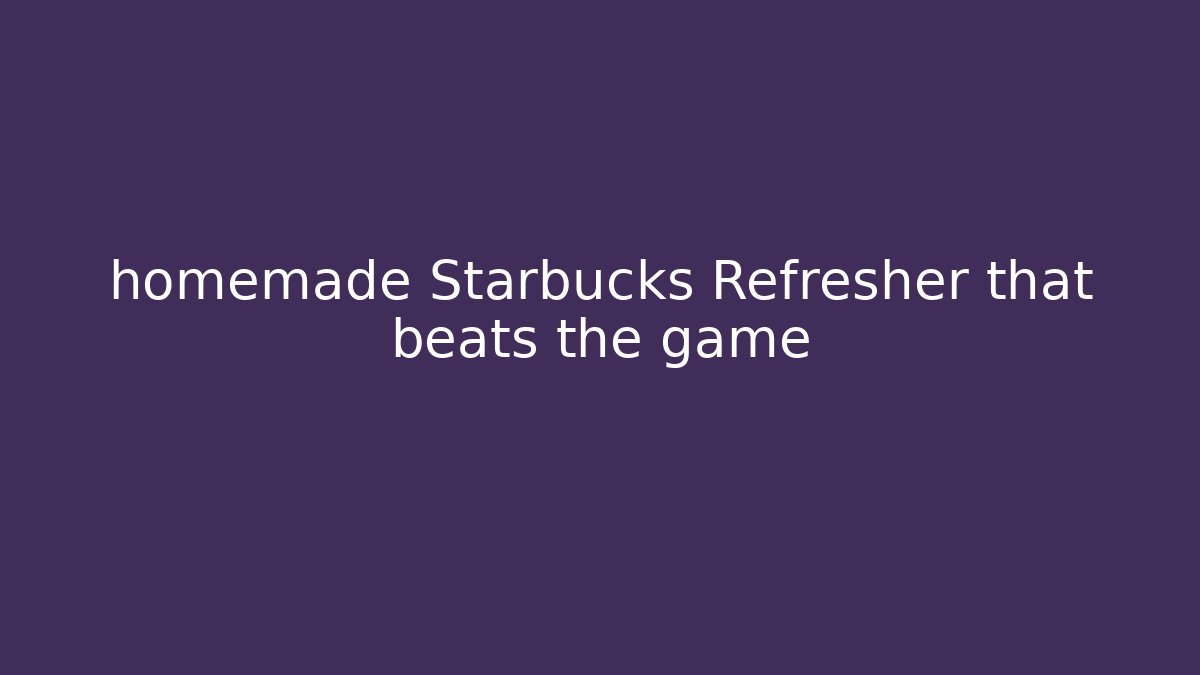 homemade Starbucks Refresher that beats the game